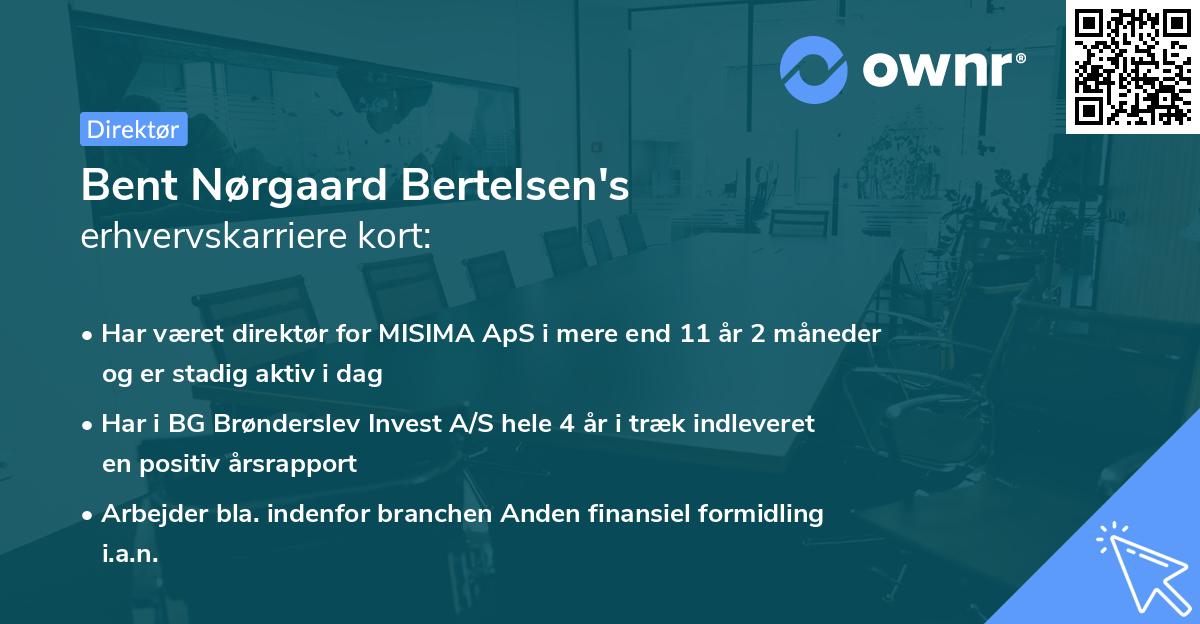 ownr®

Direktør

Bent Nørgaard Bertelsen's
erhvervskarriere kort:

• Har været direktør for MISIMA ApS i mere end 11 år 2 måneder og er stadig aktiv i dag

• Har i BG Brønderslev Invest A/S hele 4 år i træk indleveret en positiv årsrapport

• Arbejder bla. indenfor branchen Anden finansiel formidling i.a.n.